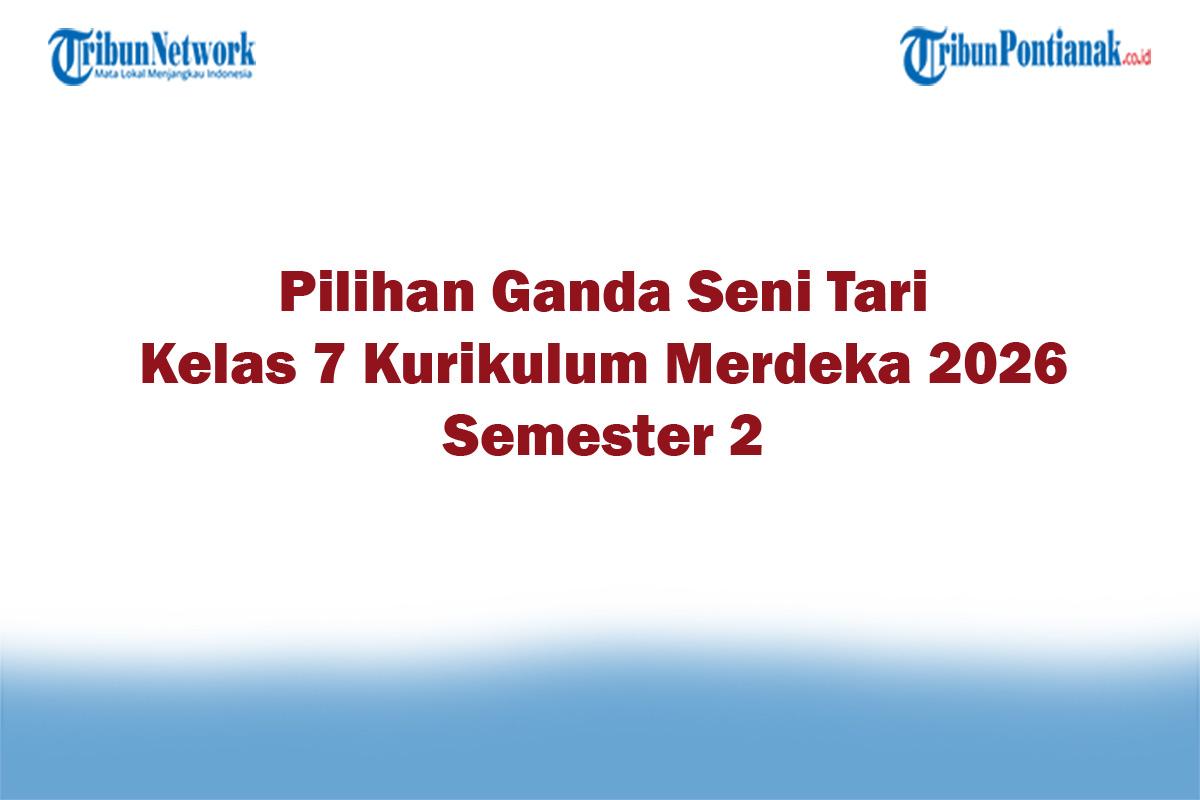 TribunNetwork
Mata Lokal Menjangkau Indonesia

TribunPontianak.co.id

Pilihan Ganda Seni Tari
Kelas 7 Kurikulum Merdeka 2026
Semester 2